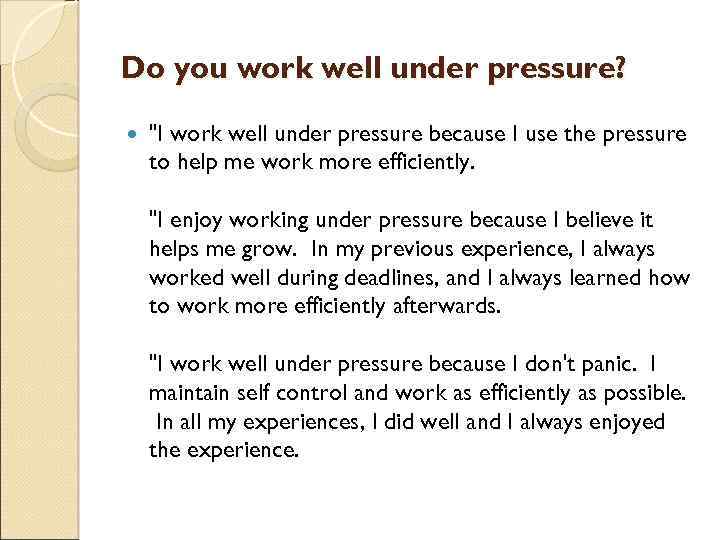 Do you work well under pressure?

"I work well under pressure because I use the pressure to help me work more efficiently.

"I enjoy working under pressure because I believe it helps me grow. In my previous experience, I always worked well during deadlines, and I always learned how to work more efficiently afterwards.

"I work well under pressure because I don't panic. I maintain self control and work as efficiently as possible. In all my experiences, I did well and I always enjoyed the experience.